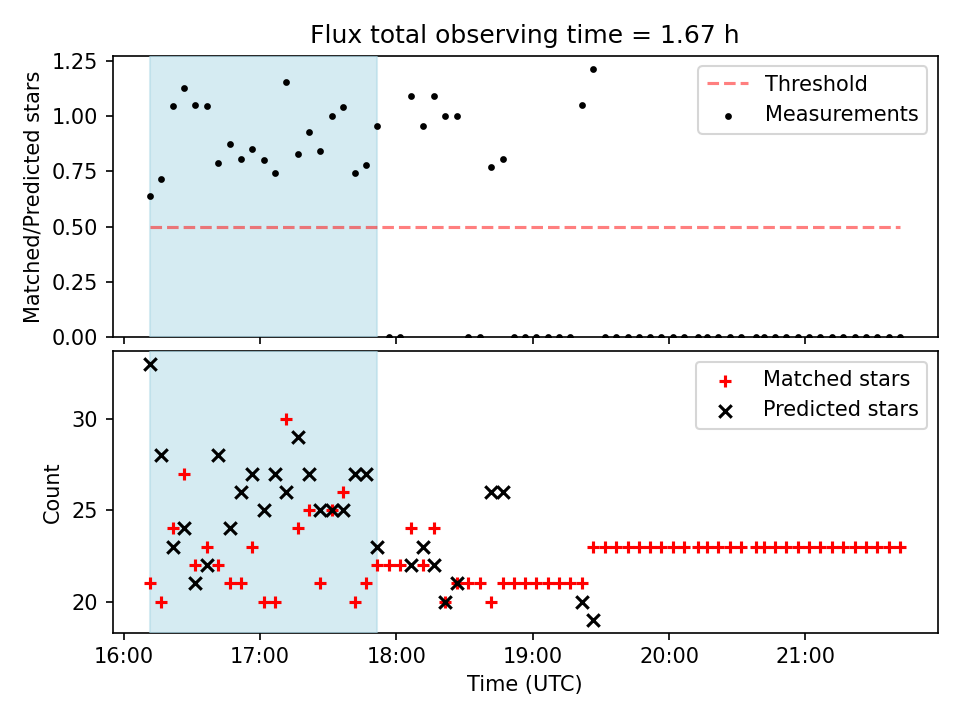 Flux total observing time = 1.67 h

Matched/Predicted stars

1.25
1.00
0.75
0.50
0.25
0.00

Threshold
Measurements

Count

30
25
20

Matched stars
Predicted stars

16:00
17:00
18:00
19:00
20:00
21:00

Time (UTC)